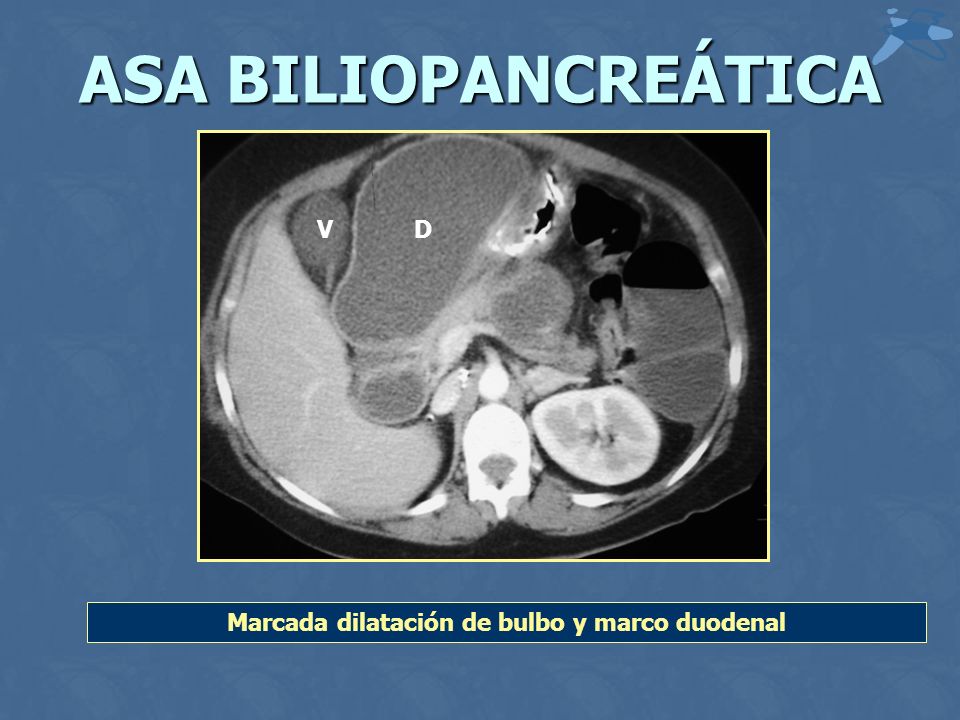 ASA BILIOPANCREÁTICA

V

D

Marcada dilatación de bulbo y marco duodenal